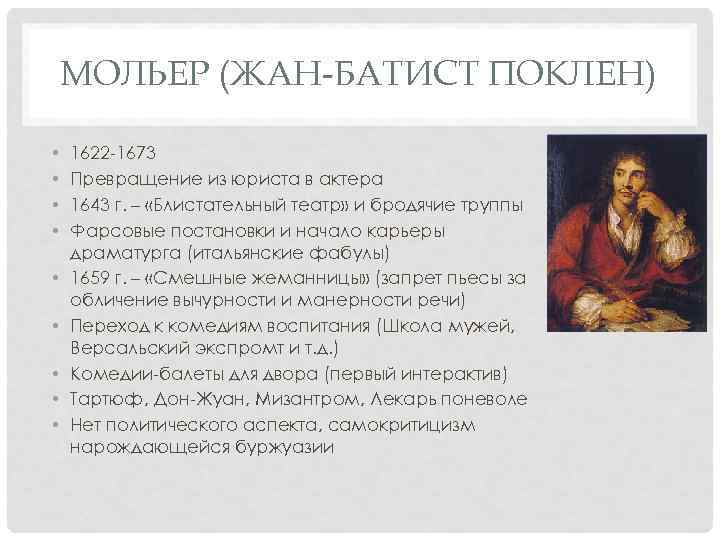 МОЛЬЕР (ЖАН-БАТИСТ ПОКЛЕН)

• 1622-1673
• Превращение из юриста в актера
• 1643 г. – «Блистательный театр» и бродячие труппы
• Фарсовые постановки и начало карьеры драматурга (итальянские фабулы)
• 1659 г. – «Смешные жеманницы» (запрет пьесы за обличение вычурности и манерности речи)
• Переход к комедиям воспитания (Школа мужей, Версальский экспромт и т.д.)
• Комедии-балеты для двора (первый интерактив)
• Тартюф, Дон-Жуан, Мизантром, Лекарь поневоле
• Нет политического аспекта, самокритицизм нарождающейся буржуазии